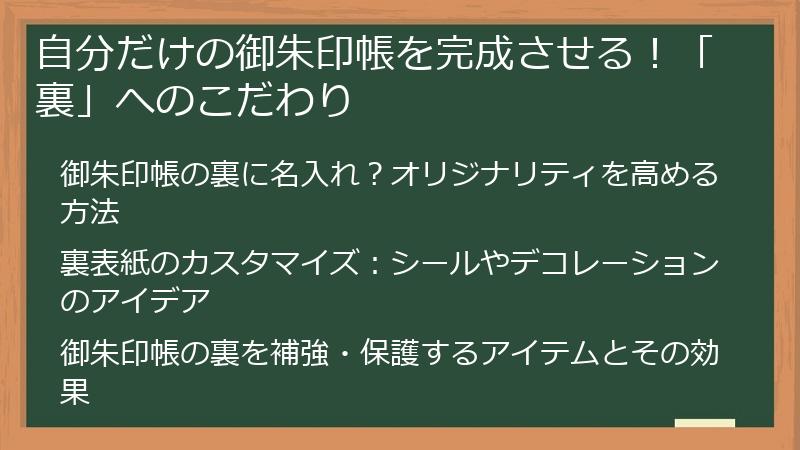 自分だけの御朱印帳を完成させる！「裏」へのこだわり

御朱印帳の裏に名入れ？オリジナリティを高める方法

裏表紙のカスタマイズ：シールやデコレーションのアイデア

御朱印帳の裏を補強・保護するアイテムとその効果